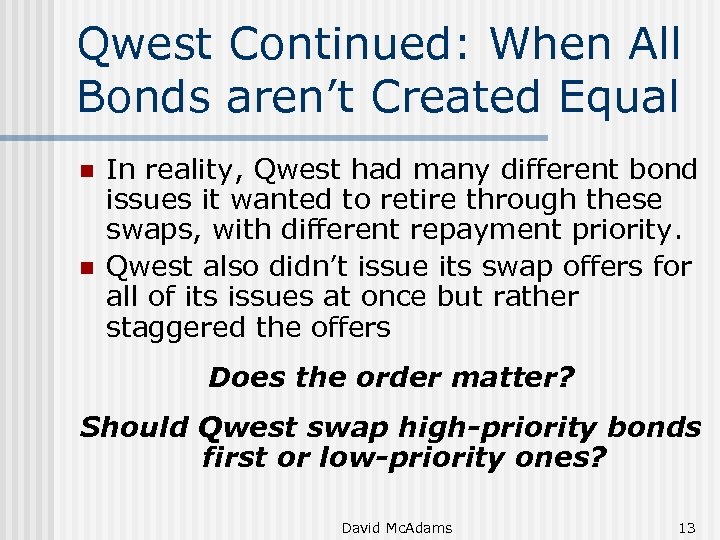 Qwest Continued: When All Bonds aren’t Created Equal

In reality, Qwest had many different bond issues it wanted to retire through these swaps, with different repayment priority.

Qwest also didn’t issue its swap offers for all of its issues at once but rather staggered the offers

Does the order matter?

Should Qwest swap high-priority bonds first or low-priority ones?

David McAdams

13